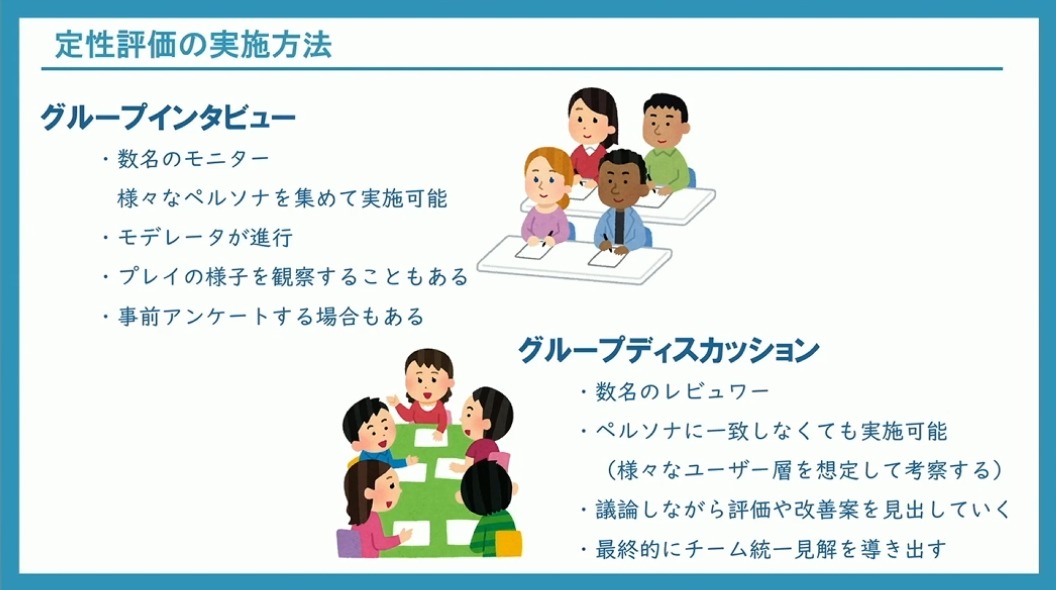 定性評価の実施方法

グループインタビュー

・数名のモニター
様々なペルソナを集めて実施可能
・モデレータが進行
・プレイの様子を観察することもある
・事前アンケートする場合もある

グループディスカッション

・数名のレビュワー
・ペルソナに一致しなくても実施可能
（様々なユーザー層を想定して考察する）
・議論しながら評価や改善案を見出していく
・最終的にチーム統一見解を導き出す